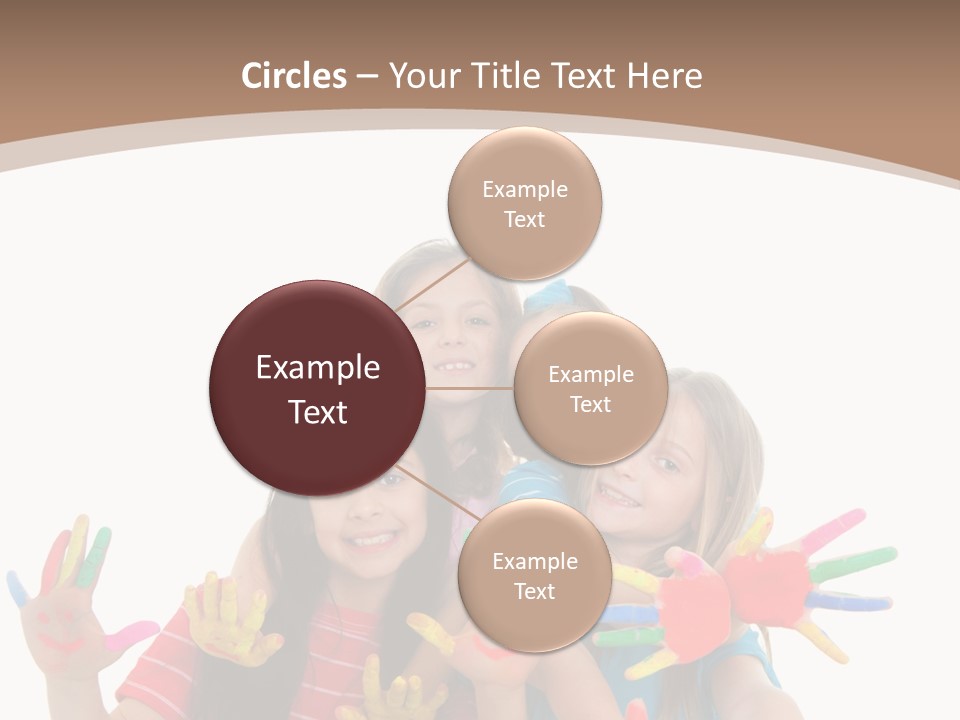 Circles – Your Title Text Here

Example Text

Example Text

Example Text

Example Text